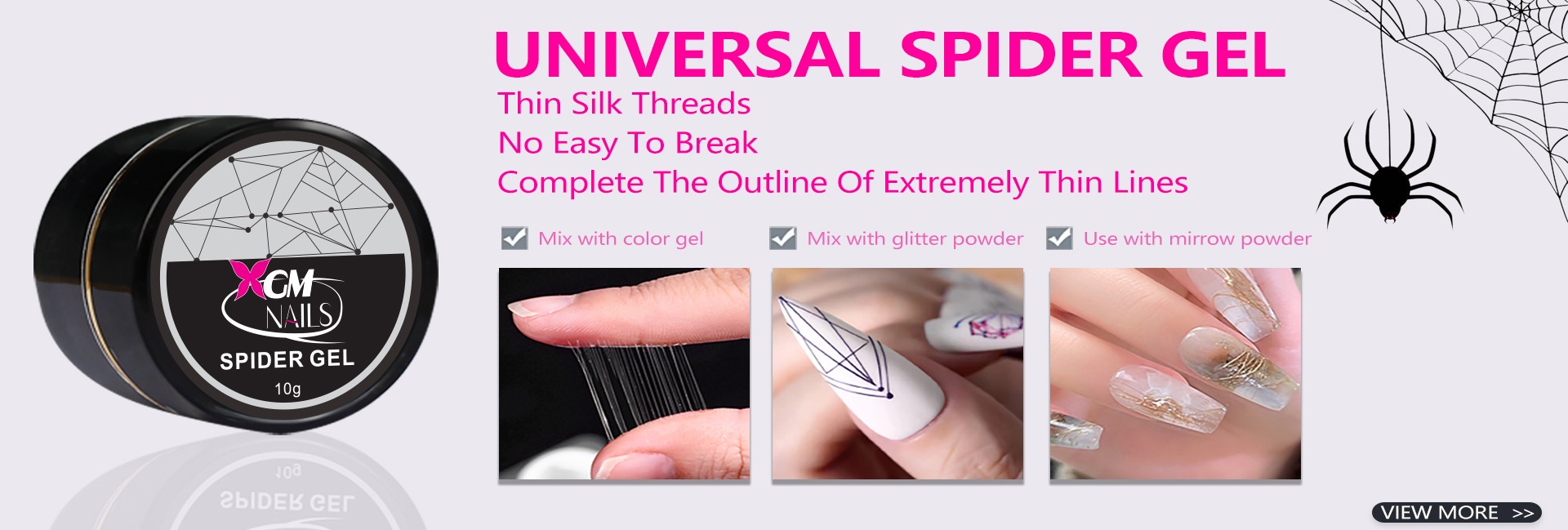 XCM NAILS
SPIDER GEL
10g

UNIVERSAL SPIDER GEL
Thin Silk Threads
No Easy To Break
Complete The Outline Of Extremely Thin Lines

Mix with color gel
Mix with glitter powder
Use with mirrow powder

VIEW MORE >>